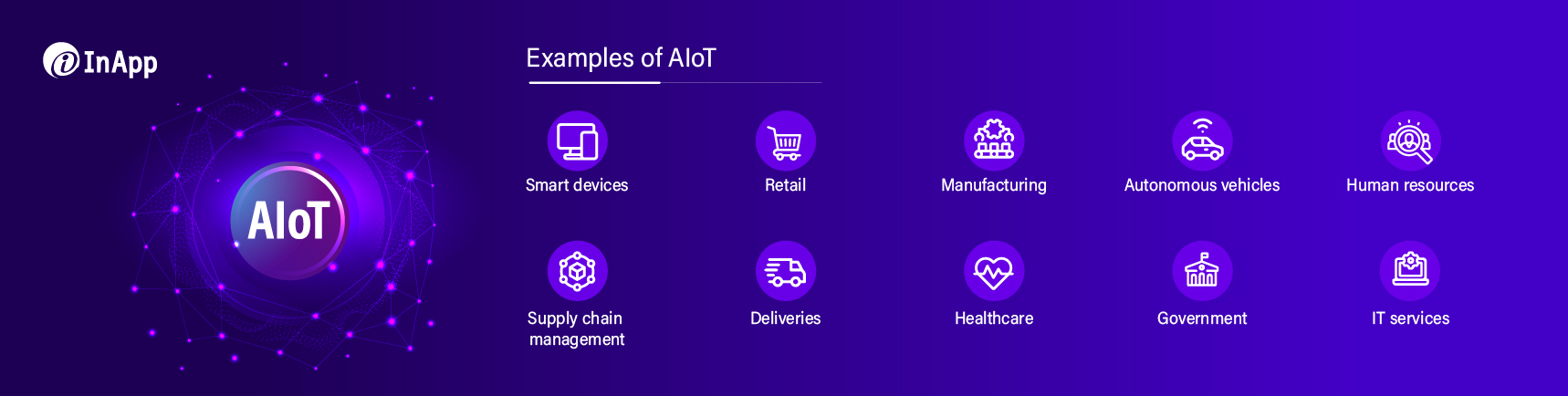 InApp

AIoT

Examples of AIoT

Smart devices

Retail

Manufacturing

Autonomous vehicles

Human resources

Supply chain management

Deliveries

Healthcare

Government

IT services